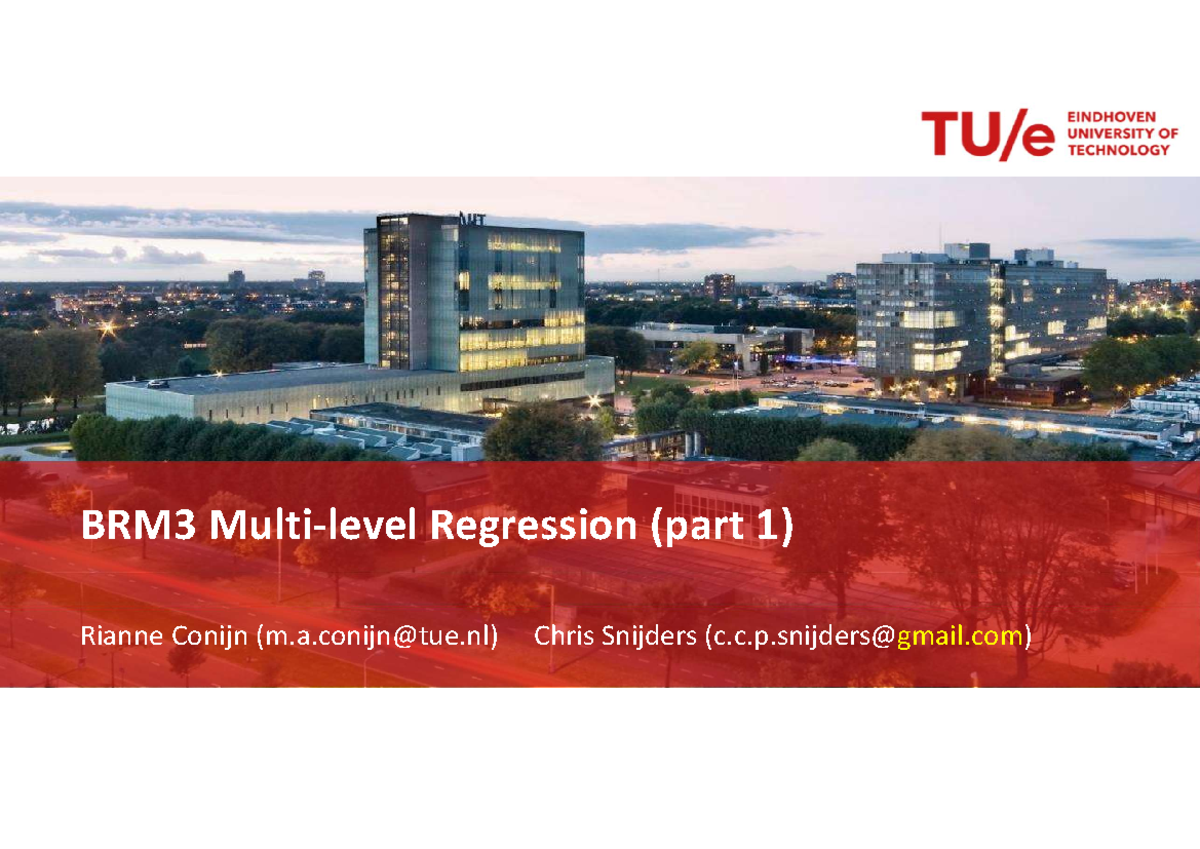 TU/e EINDHOVEN UNIVERSITY OF TECHNOLOGY

BRM3 Multi-level Regression (part 1)

Rianne Conijn (m.a.conijn@tue.nl) Chris Snijders (c.c.p.snijders@gmail.com)